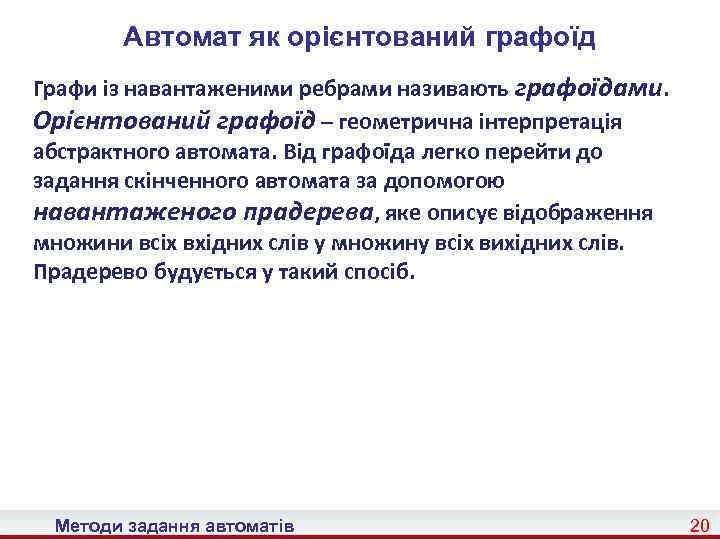 Автомат як орієнтований графоїд

Графи із навантаженими ребрами називають графоїдами. Орієнтований графоїд – геометрична інтерпретація абстрактного автомата. Від графоїда легко перейти до задання скінченного автомата за допомогою навантаженого прадерева, яке описує відображення множини всіх вхідних слів у множину всіх вихідних слів. Прадерево будується у такий спосіб.

Методи задання автоматів

20